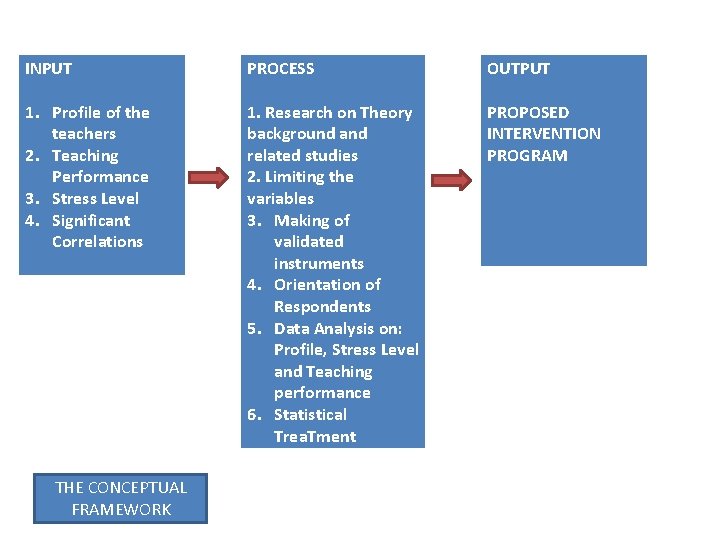 INPUT

1. Profile of the teachers
2. Teaching Performance
3. Stress Level
4. Significant Correlations

PROCESS

1. Research on Theory background and related studies
2. Limiting the variables
3. Making of validated instruments
4. Orientation of Respondents
5. Data Analysis on: Profile, Stress Level and Teaching performance
6. Statistical TreaTment

OUTPUT

PROPOSED INTERVENTION PROGRAM

THE CONCEPTUAL FRAMEWORK